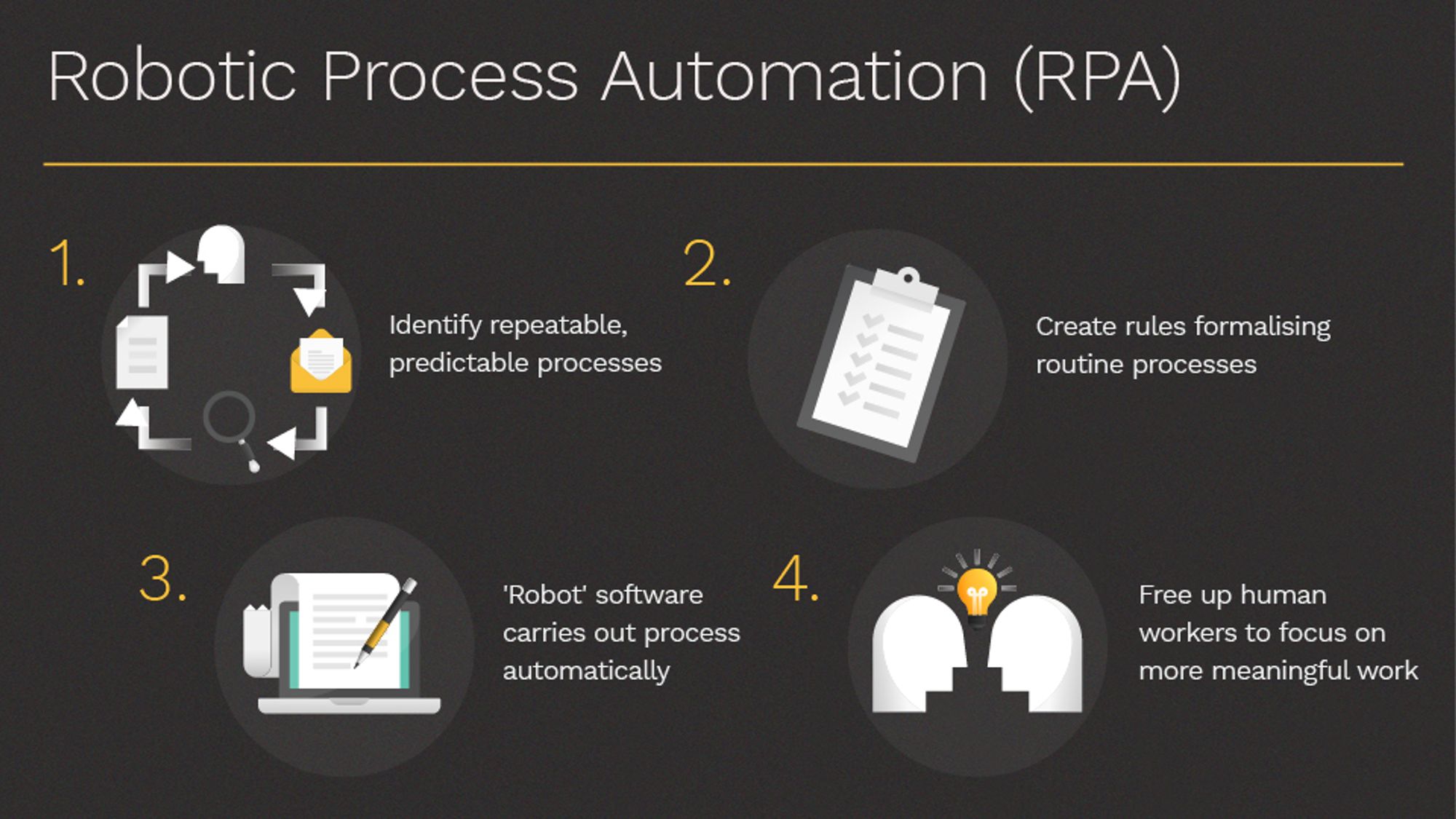 Robotic Process Automation (RPA)

1.

Identify repeatable, predictable processes

2.

Create rules formalising routine processes

3.

'Robot' software carries out process automatically

4.

Free up human workers to focus on more meaningful work